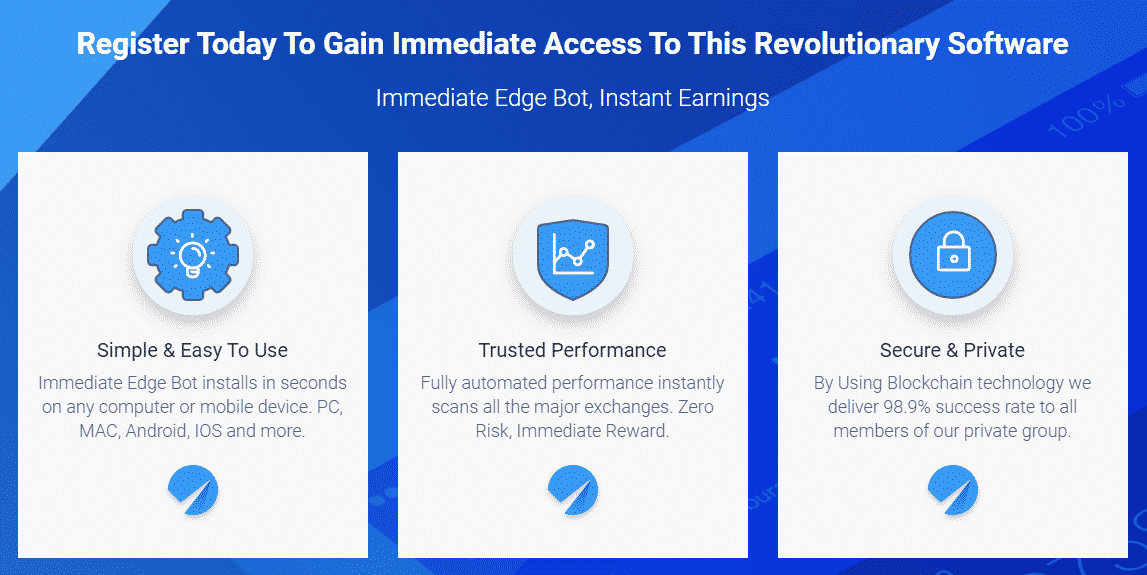 Register Today To Gain Immediate Access To This Revolutionary Software

Immediate Edge Bot, Instant Earnings

Simple & Easy To Use

Immediate Edge Bot installs in seconds on any computer or mobile device. PC, MAC, Android, IOS and more.

Trusted Performance

Fully automated performance instantly scans all the major exchanges. Zero Risk, Immediate Reward.

Secure & Private

By Using Blockchain technology we deliver 98.9% success rate to all members of our private group.